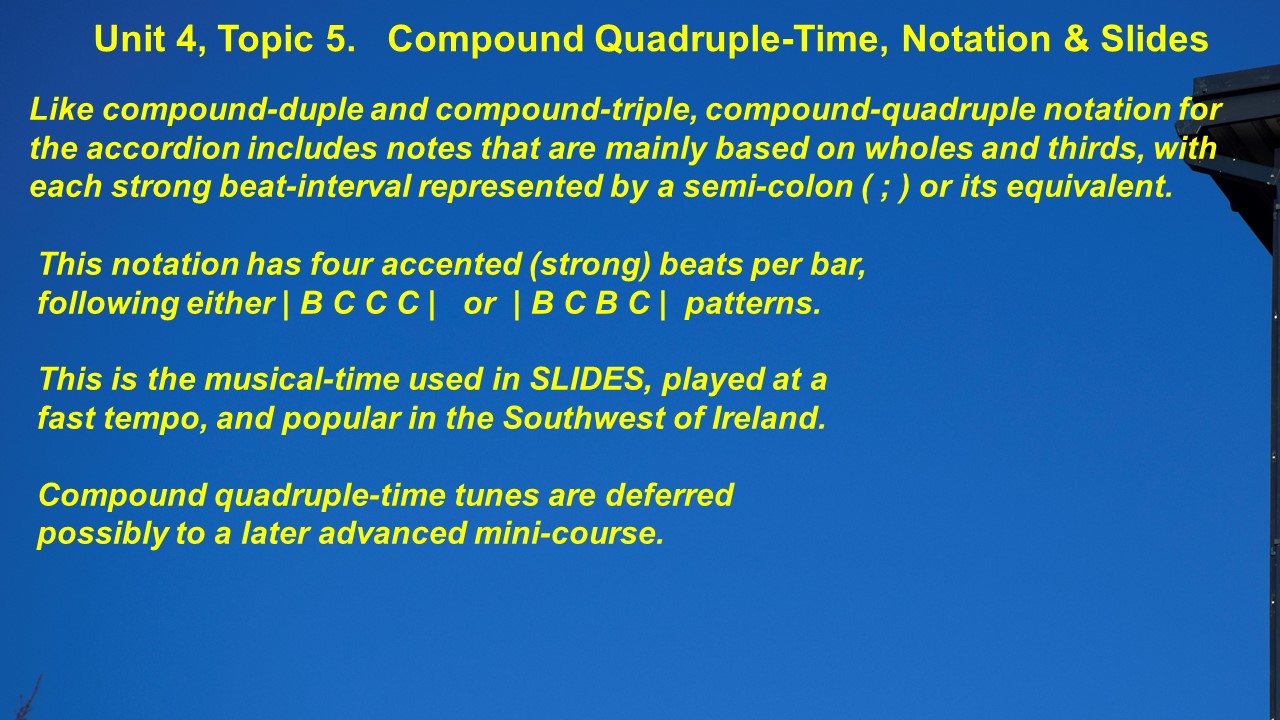 Unit 4, Topic 5. Compound Quadruple-Time, Notation & Slides

Like compound-duple and compound-triple, compound-quadruple notation for the accordion includes notes that are mainly based on wholes and thirds, with each strong beat-interval represented by a semi-colon ( ; ) or its equivalent.

This notation has four accented (strong) beats per bar, following either | B C C C | or | B C B C | patterns.

This is the musical-time used in SLIDES, played at a fast tempo, and popular in the Southwest of Ireland.

Compound quadruple-time tunes are deferred possibly to a later advanced mini-course.